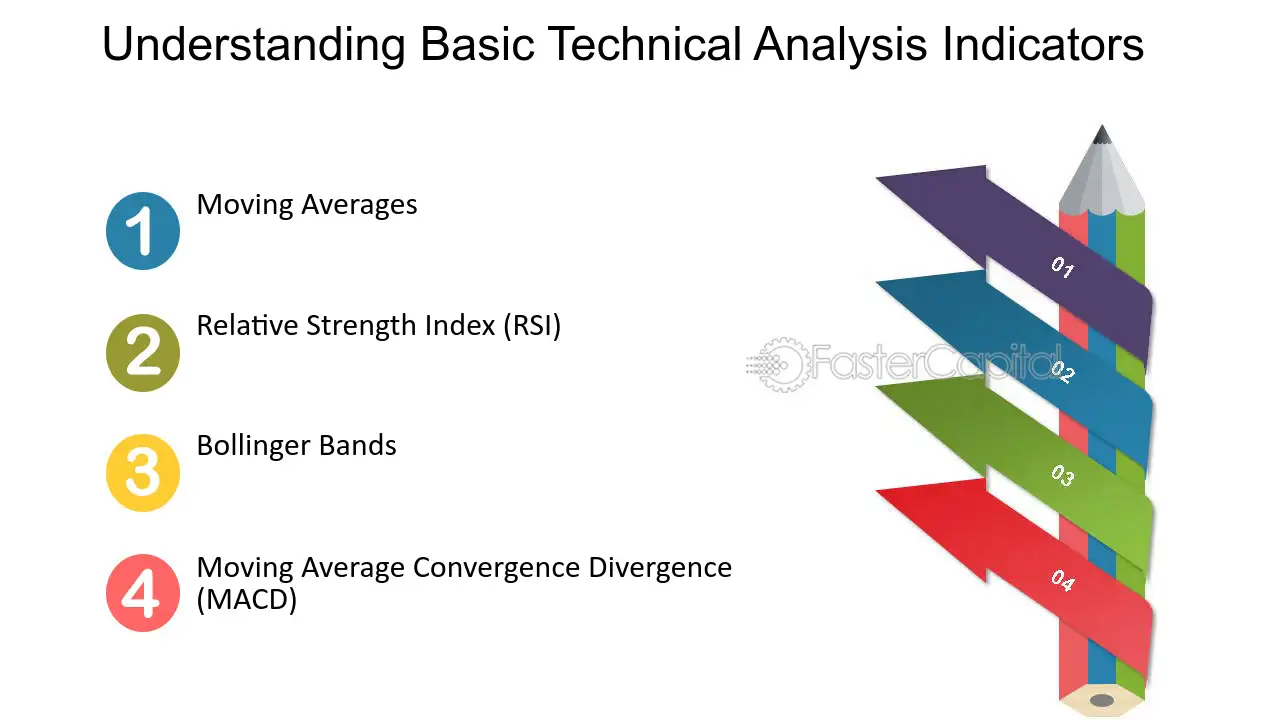 Understanding Basic Technical Analysis Indicators

1 Moving Averages

2 Relative Strength Index (RSI)

3 Bollinger Bands

4 Moving Average Convergence Divergence (MACD)

01

02

03

04

FasterCapital